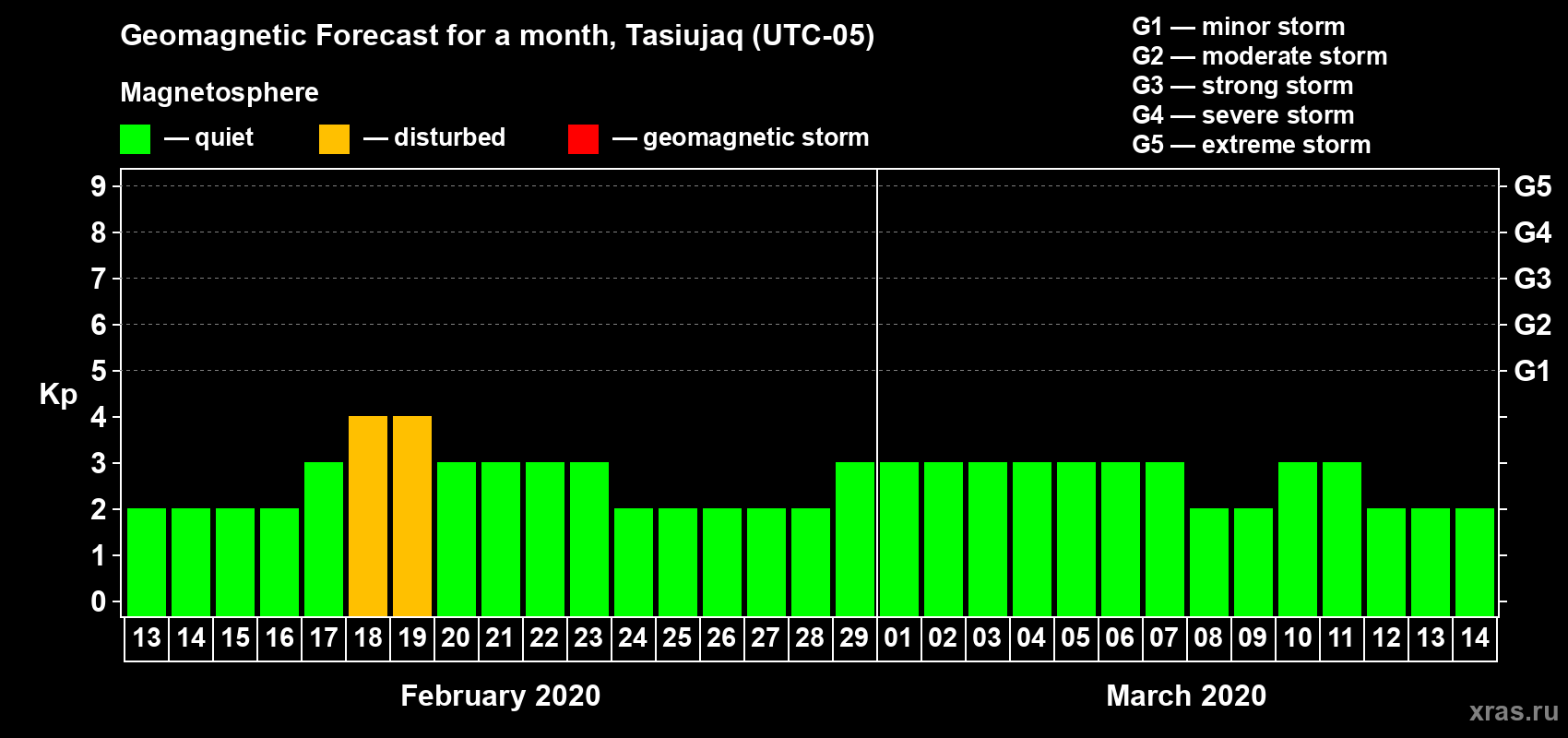 Geomagnetic Forecast for a month, Tasiujaq (UTC-05)

Magnetosphere

— quiet — disturbed — geomagnetic storm

G1 — minor storm
G2 — moderate storm
G3 — strong storm
G4 — severe storm
G5 — extreme storm

Kp

9
8
7
6
5
4
3
2
1
0

G5
G4
G3
G2
G1

13 14 15 16 17 18 19 20 21 22 23 24 25 26 27 28 29 01 02 03 04 05 06 07 08 09 10 11 12 13 14

February 2020

March 2020

xras.ru